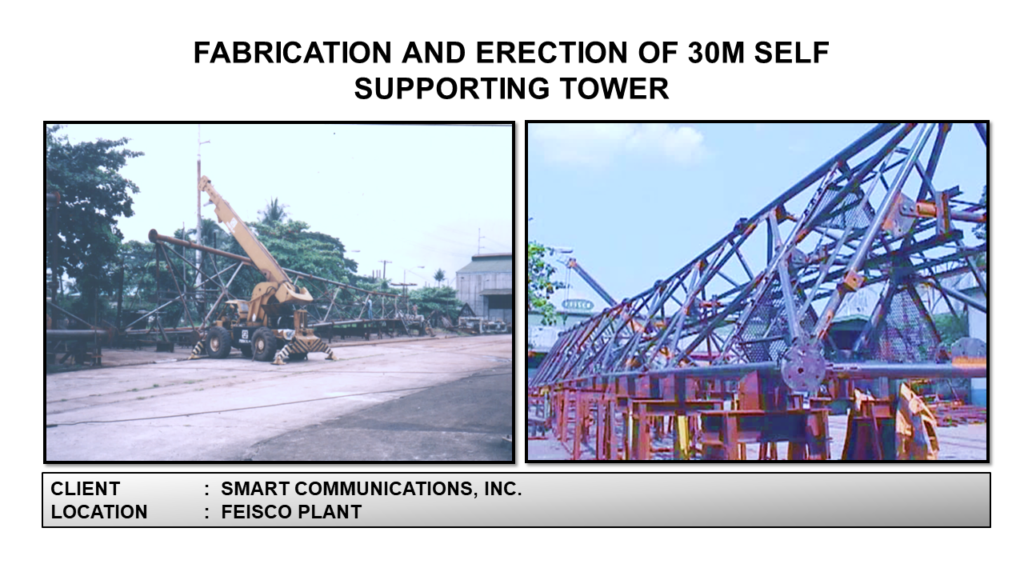 FABRICATION AND ERECTION OF 30M SELF SUPPORTING TOWER

FEISCO

CLIENT : SMART COMMUNICATIONS, INC.
LOCATION : FEISCO PLANT